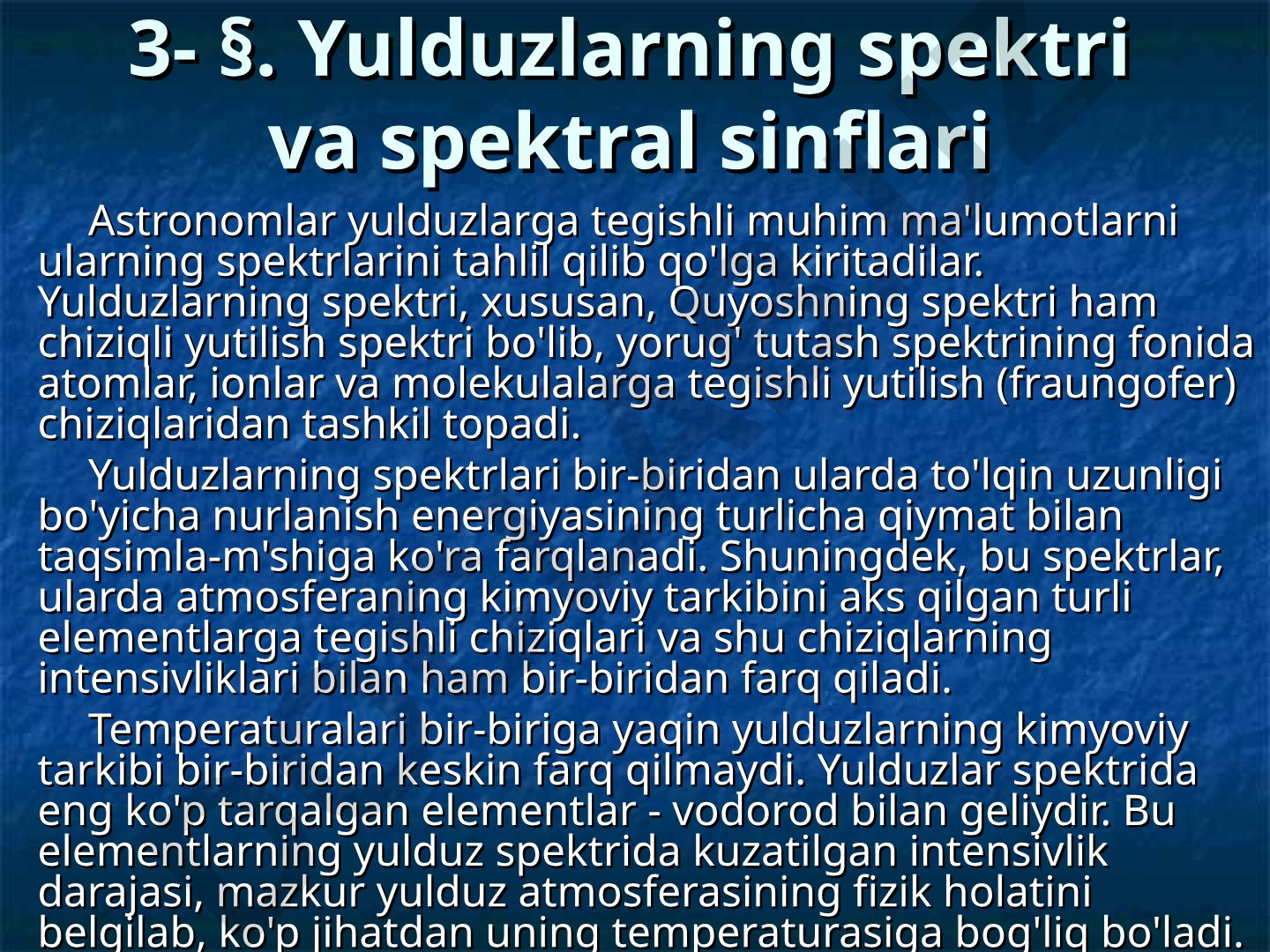 3- §. Yulduzlarning spektri va spektral sinflari

Astronomlar yulduzlarga tegishli muhim ma'lumotlarni ularning spektrlarini tahlil qilib qo'lga kiritadilar. Yulduzlarning spektri, xususan, Quyoshning spektri ham chiziqli yutilish spektri bo'lib, yorug' tutash spektrining fonida atomlar, ionlar va molekulalarga tegishli yutilish (fraungofer) chiziqlaridan tashkil topadi.

Yulduzlarning spektrlari bir-biridan ularda to'lqin uzunligi bo'yicha nurlanish energiyasining turlicha qiymat bilan taqsimla-m'shiga ko'ra farqlanadi. Shuningdek, bu spektrlar, ularda atmosferaning kimyoviy tarkibini aks qilgan turli elementlarga tegishli chiziqlari va shu chiziqlarning intensivliklari bilan ham bir-biridan farq qiladi.

Temperaturalari bir-biriga yaqin yulduzlarning kimyoviy tarkibi bir-biridan keskin farq qilmaydi. Yulduzlar spektrida eng ko'p tarqalgan elementlar - vodorod bilan geliydir. Bu elementlarning yulduz spektrida kuzatilgan intensivlik darajasi, mazkur yulduz atmosferasining fizik holatini belgilab, ko'p jihatdan uning temperaturasiga bog'liq bo'ladi.